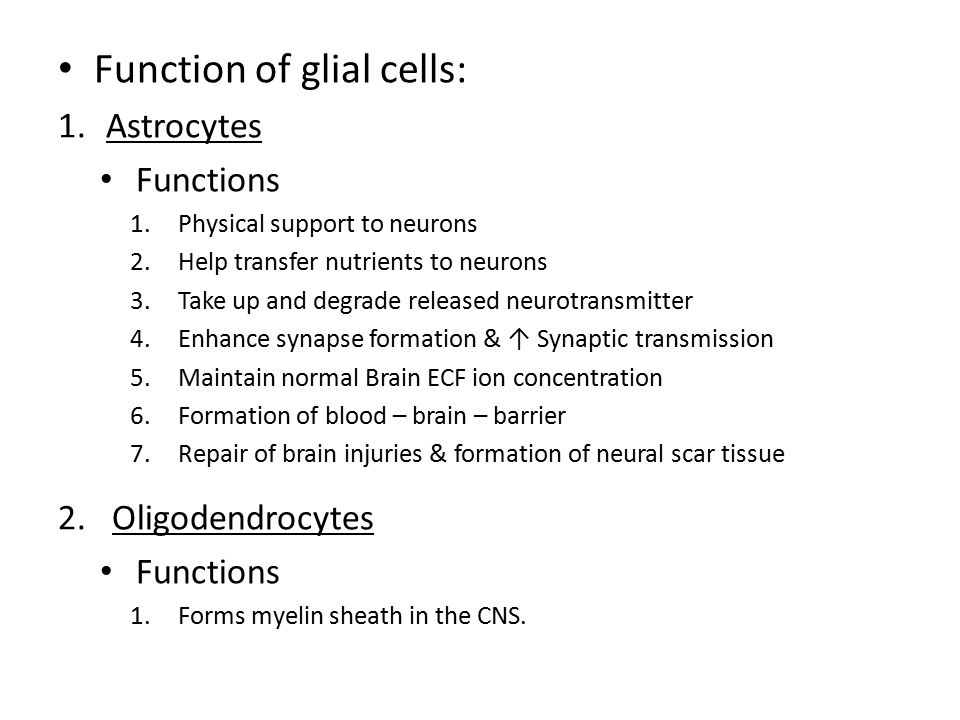 • Function of glial cells:

1. Astrocytes

• Functions

1. Physical support to neurons
2. Help transfer nutrients to neurons
3. Take up and degrade released neurotransmitter
4. Enhance synapse formation & ↑ Synaptic transmission
5. Maintain normal Brain ECF ion concentration
6. Formation of blood – brain – barrier
7. Repair of brain injuries & formation of neural scar tissue

2. Oligodendrocytes

• Functions

1. Forms myelin sheath in the CNS.